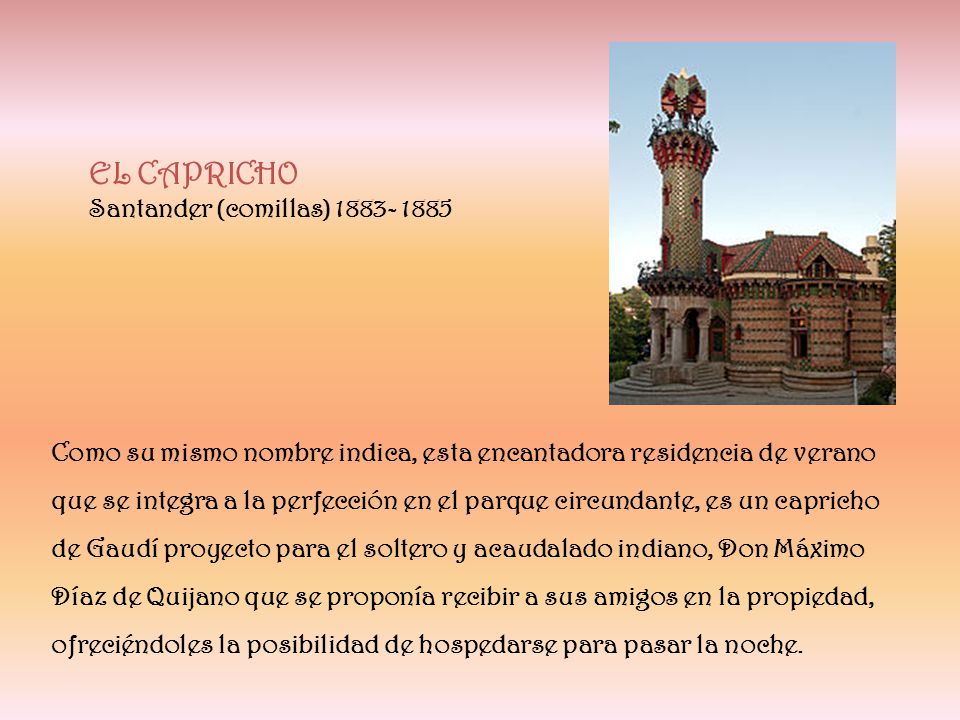 EL CAPRICHO
Santander (comillas) 1883- 1885

Como su mismo nombre indica, esta encantadora residencia de verano que se integra a la perfección en el parque circundante, es un capricho de Gaudí proyecto para el soltero y acaudalado indiano, Don Máximo Díaz de Quijano que se proponía recibir a sus amigos en la propiedad, ofreciéndoles la posibilidad de hospedarse para pasar la noche.